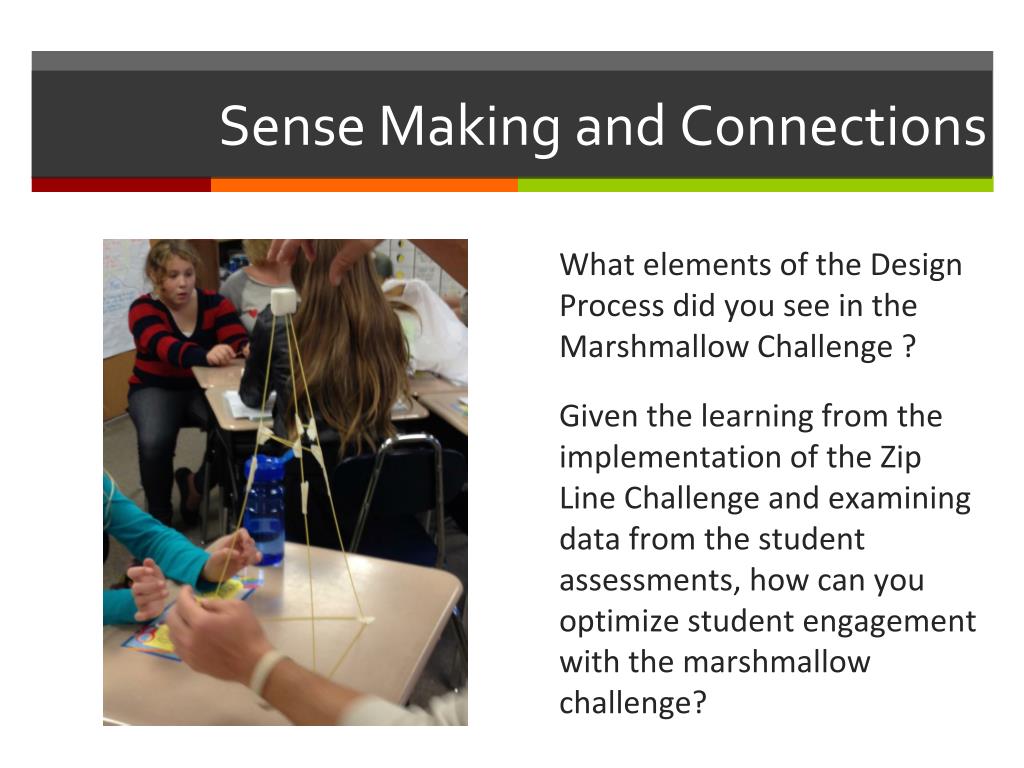 Sense Making and Connections

What elements of the Design Process did you see in the Marshmallow Challenge ?

Given the learning from the implementation of the Zip Line Challenge and examining data from the student assessments, how can you optimize student engagement with the marshmallow challenge?